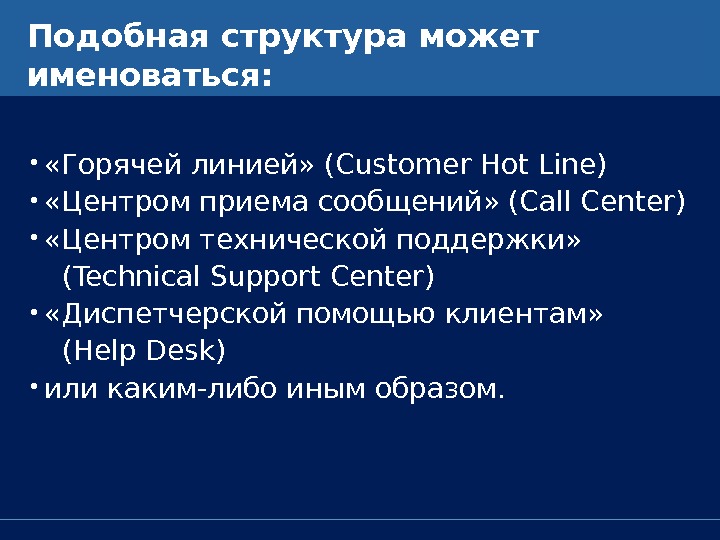 Подобная структура может именоваться:

• «Горячей линией» (Customer Hot Line)
• «Центром приема сообщений» (Call Center)
• «Центром технической поддержки» (Technical Support Center)
• «Диспетчерской помощью клиентам» (Help Desk)
• или каким-либо иным образом.